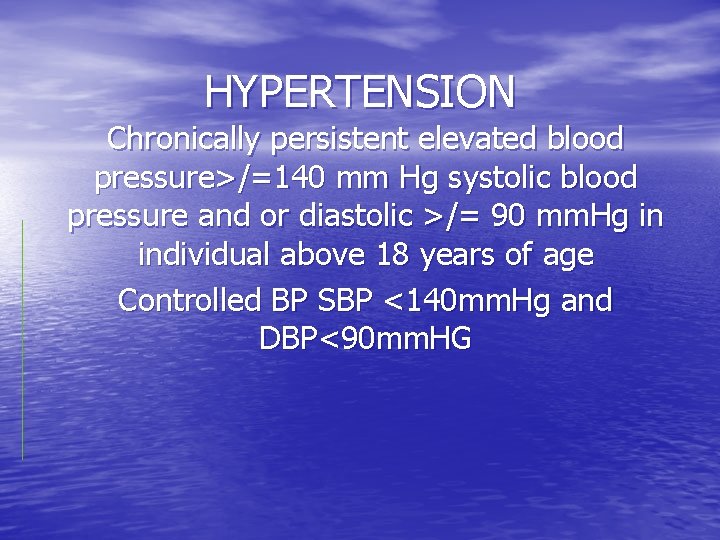 HYPERTENSION

Chronically persistent elevated blood pressure>/=140 mm Hg systolic blood pressure and or diastolic >/= 90 mmHg in individual above 18 years of age

Controlled BP SBP <140mmHg and DBP<90mmHG